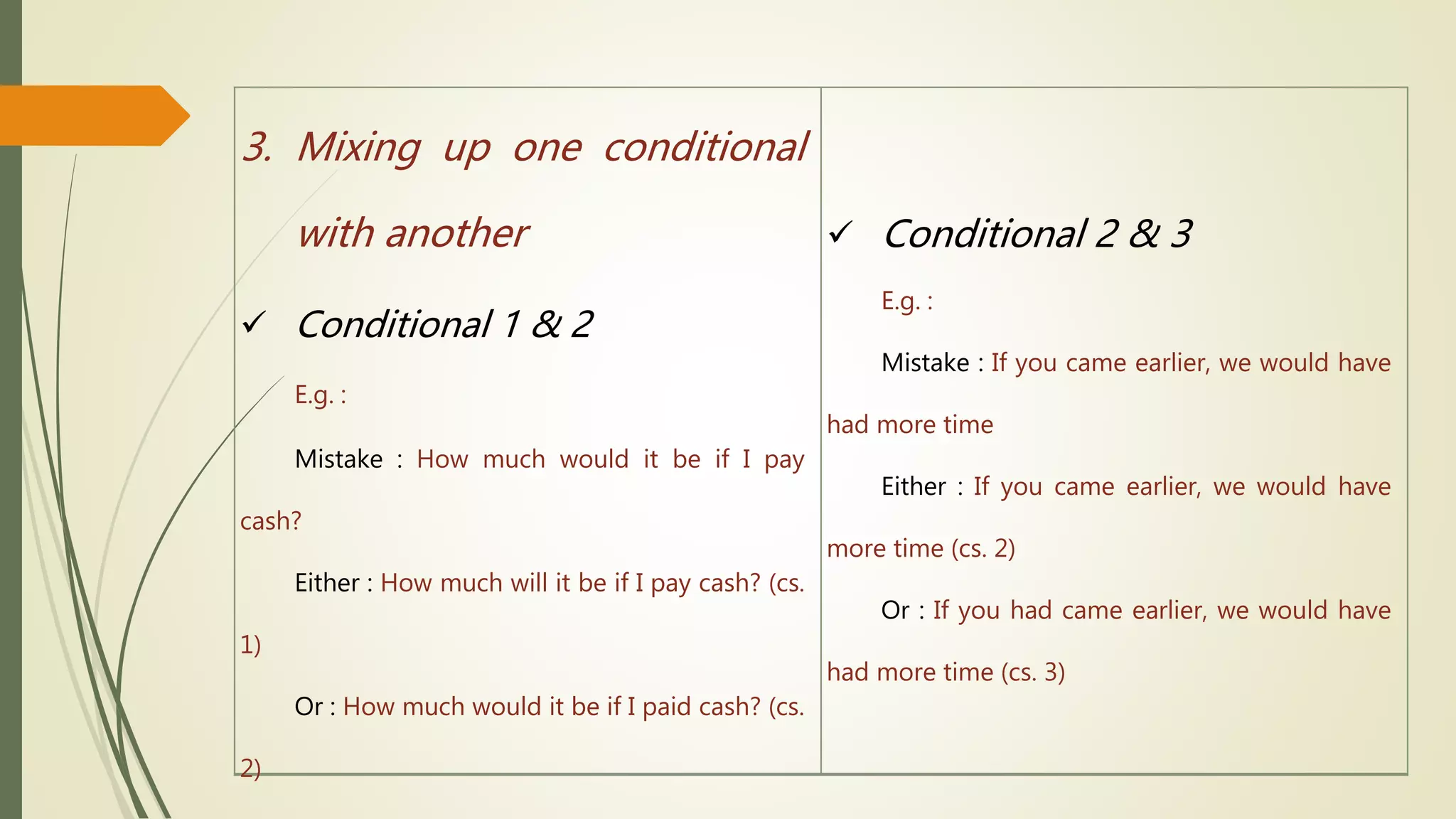 3. Mixing up one conditional with another

✓ Conditional 1 & 2

E.g. :

Mistake : How much would it be if I pay cash?

Either : How much will it be if I pay cash? (cs. 1)

Or : How much would it be if I paid cash? (cs. 2)

✓ Conditional 2 & 3

E.g. :

Mistake : If you came earlier, we would have had more time

Either : If you came earlier, we would have more time (cs. 2)

Or : If you had came earlier, we would have had more time (cs. 3)